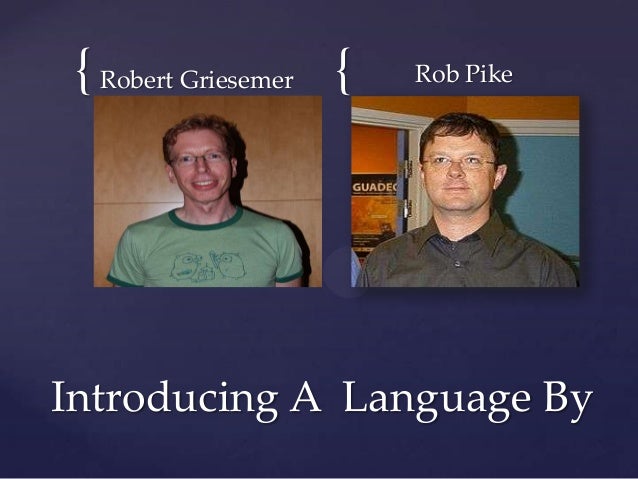 { Robert Griesemer

{ Rob Pike

GUADEC

Introducing A Language By